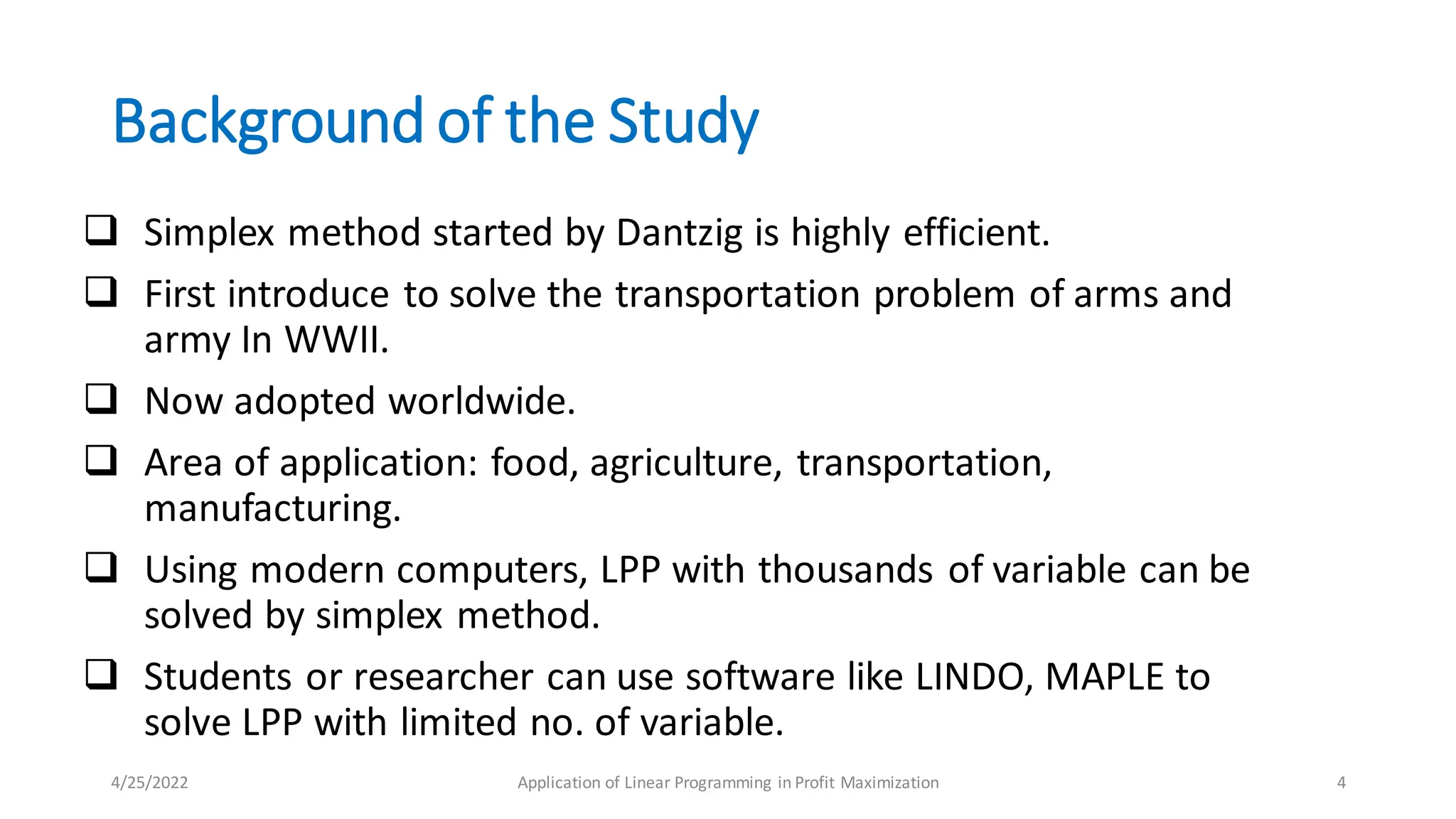 Background of the Study

❑ Simplex method started by Dantzig is highly efficient.

❑ First introduce to solve the transportation problem of arms and army In WWII.

❑ Now adopted worldwide.

❑ Area of application: food, agriculture, transportation, manufacturing.

❑ Using modern computers, LPP with thousands of variable can be solved by simplex method.

❑ Students or researcher can use software like LINDO, MAPLE to solve LPP with limited no. of variable.

4/25/2022

Application of Linear Programming in Profit Maximization

4